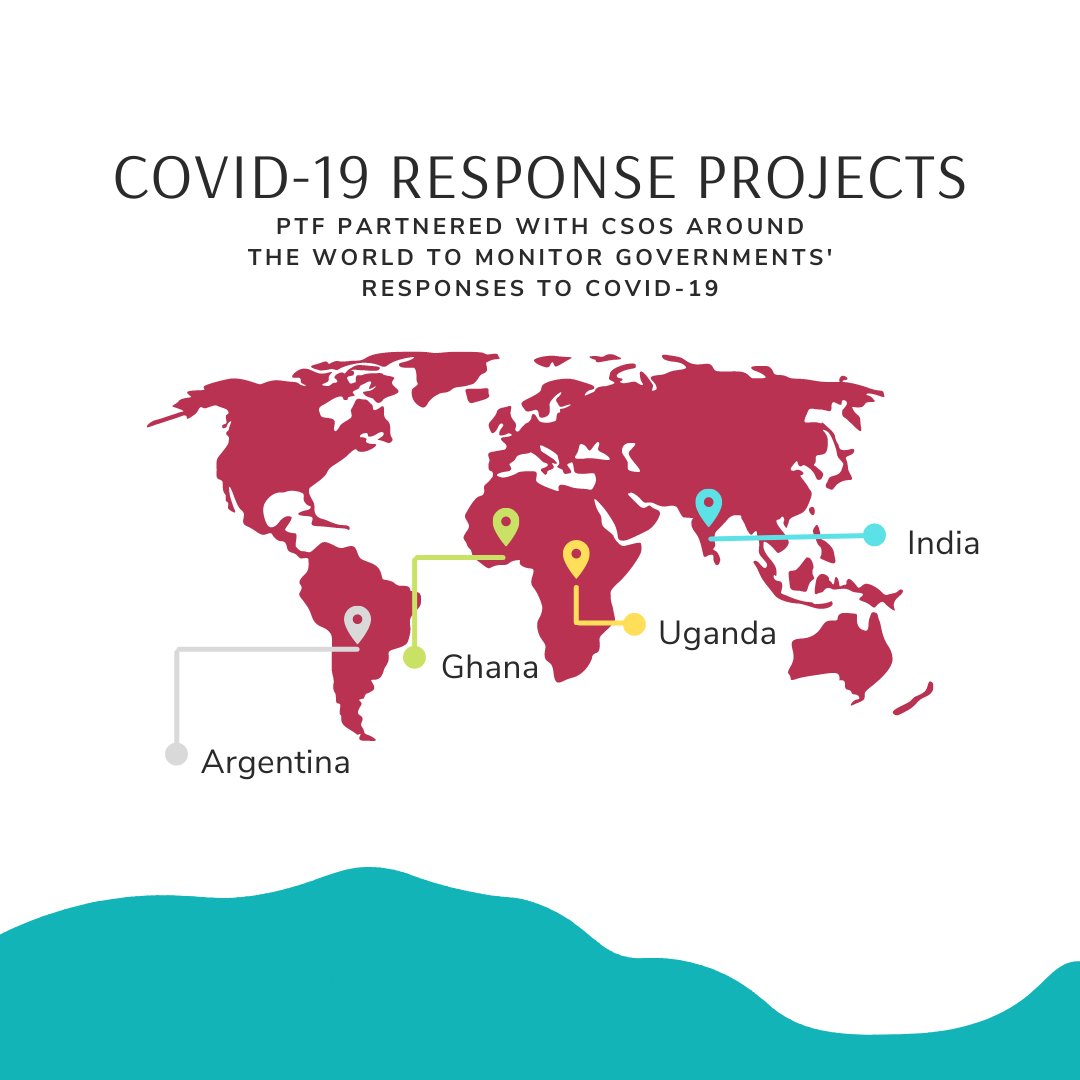 COVID-19 RESPONSE PROJECTS

PTF PARTNERED WITH CSOS AROUND THE WORLD TO MONITOR GOVERNMENTS' RESPONSES TO COVID-19

India

Uganda

Ghana

Argentina